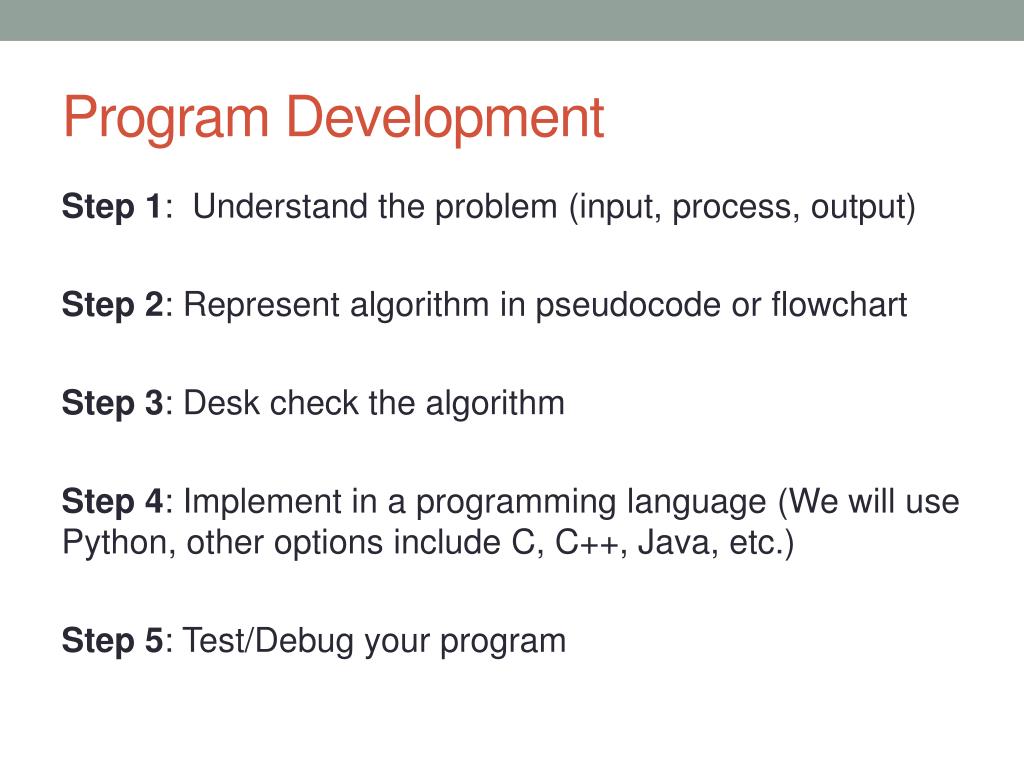 Program Development

Step 1:  Understand the problem (input, process, output)

Step 2: Represent algorithm in pseudocode or flowchart

Step 3: Desk check the algorithm

Step 4: Implement in a programming language (We will use Python, other options include C, C++, Java, etc.)

Step 5: Test/Debug your program